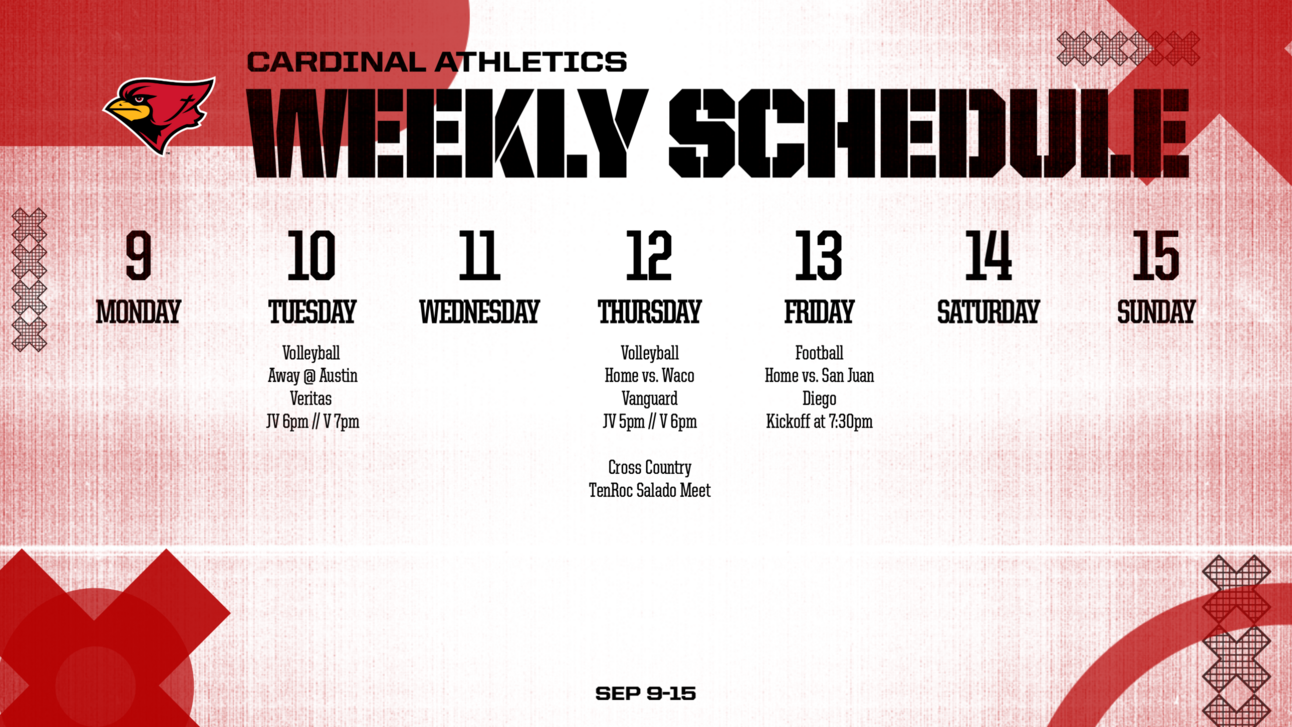 CARDINAL ATHLETICS
WEEKLY SCHEDULE

9
MONDAY

10
TUESDAY
Volleyball
Away @ Austin Veritas
JV 6pm // V 7pm

11
WEDNESDAY

12
THURSDAY
Volleyball
Home vs. Waco Vanguard
JV 5pm // V 6pm

Cross Country
TenRoc Salado Meet

13
FRIDAY
Football
Home vs. San Juan Diego
Kickoff at 7:30pm

14
SATURDAY

15
SUNDAY

SEP 9-15